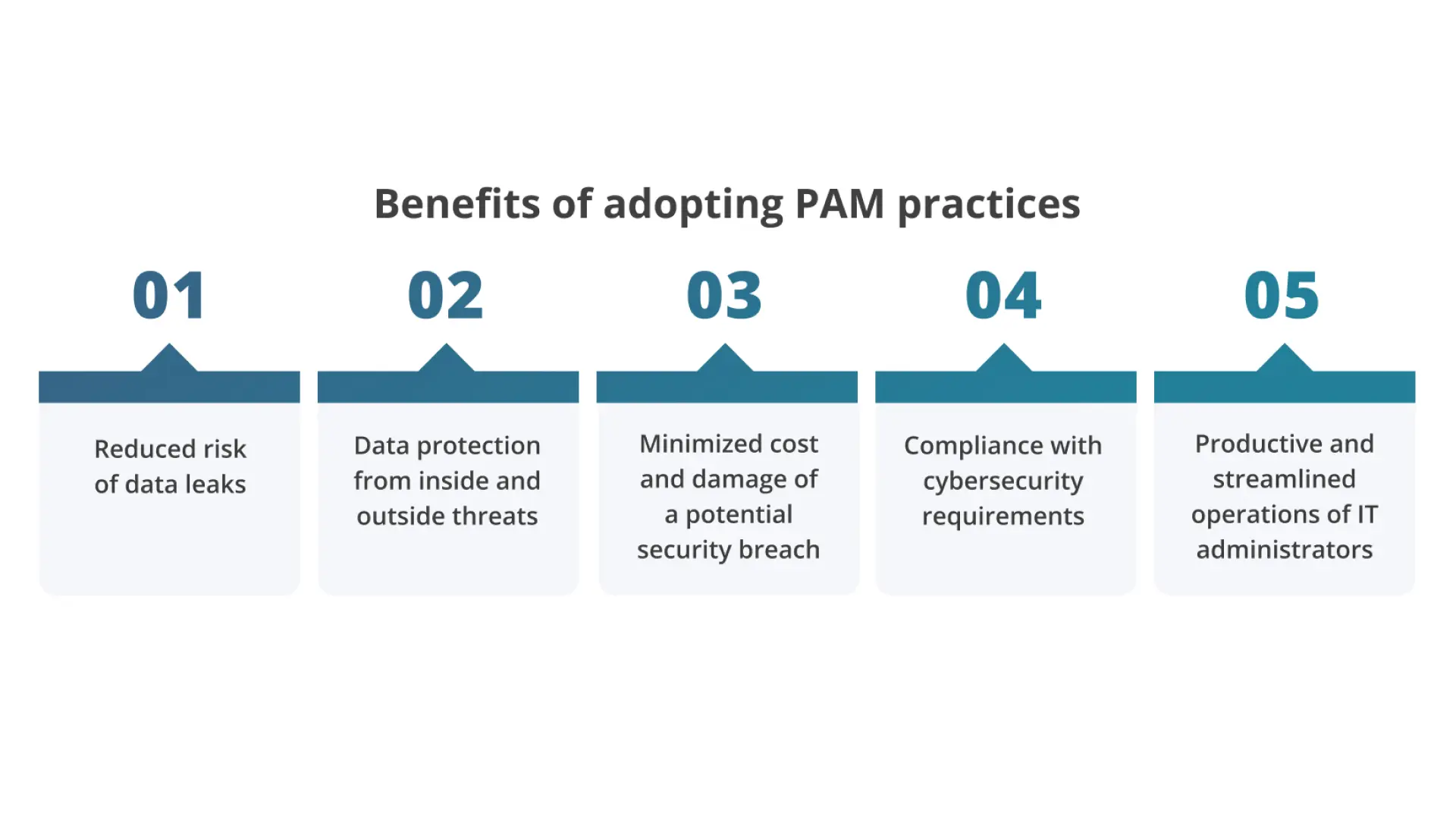 Benefits of adopting PAM practices

01

Reduced risk of data leaks

02

Data protection from inside and outside threats

03

Minimized cost and damage of a potential security breach

04

Compliance with cybersecurity requirements

05

Productive and streamlined operations of IT administrators